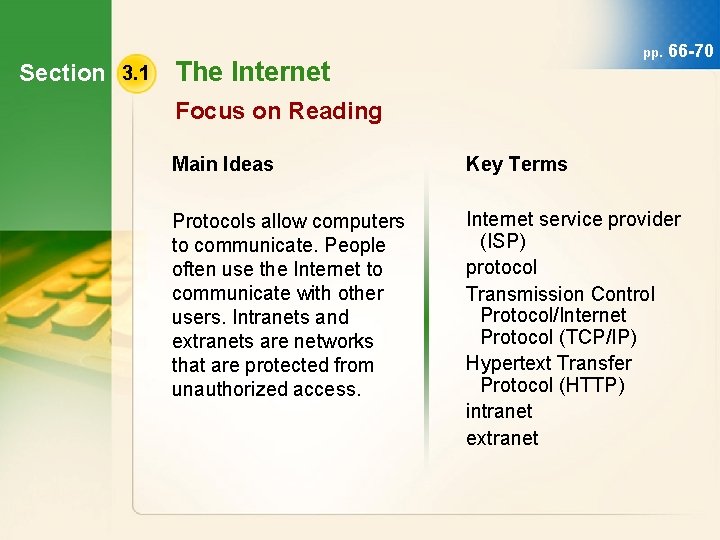 pp. 66-70

Section 3.1 The Internet

Focus on Reading

Main Ideas

Protocols allow computers to communicate. People often use the Internet to communicate with other users. Intranets and extranets are networks that are protected from unauthorized access.

Key Terms

Internet service provider (ISP)
protocol
Transmission Control Protocol/Internet Protocol (TCP/IP)
Hypertext Transfer Protocol (HTTP)
intranet
extranet